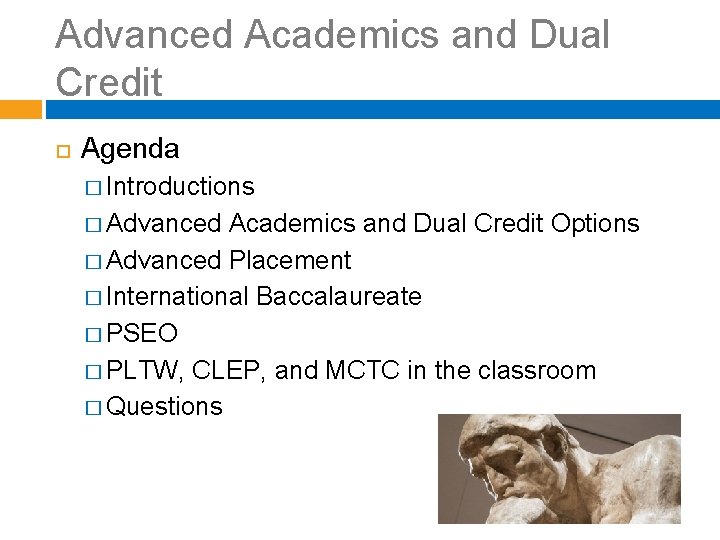 Advanced Academics and Dual Credit

Agenda

Introductions

Advanced Academics and Dual Credit Options

Advanced Placement

International Baccalaureate

PSEO

PLTW, CLEP, and MCTC in the classroom

Questions